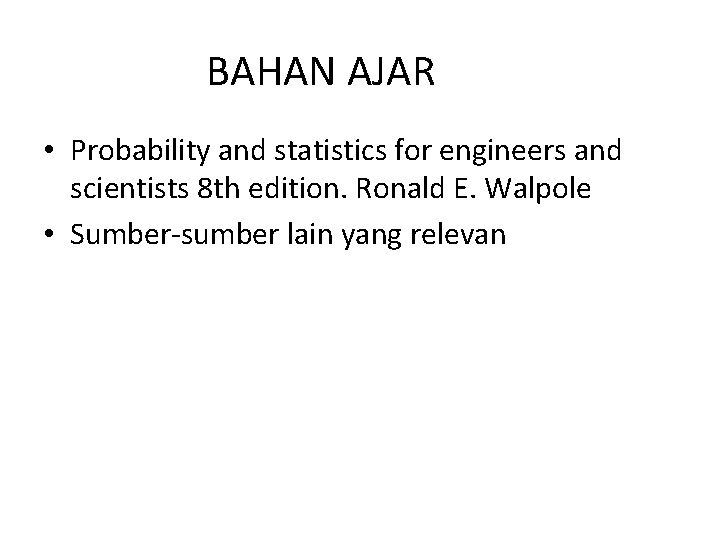 BAHAN AJAR

• Probability and statistics for engineers and scientists 8th edition. Ronald E. Walpole
• Sumber-sumber lain yang relevan